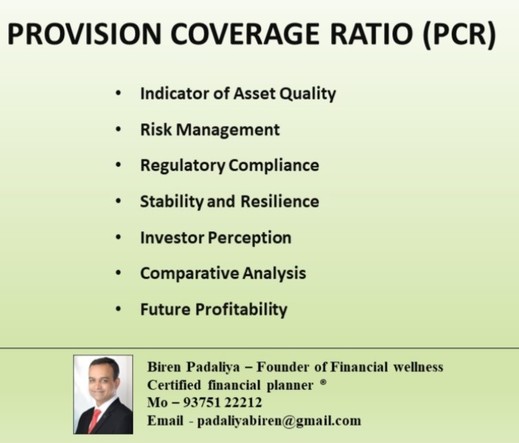 PROVISION COVERAGE RATIO (PCR)

• Indicator of Asset Quality
• Risk Management
• Regulatory Compliance
• Stability and Resilience
• Investor Perception
• Comparative Analysis
• Future Profitability

Biren Padaliya – Founder of Financial wellness
Certified financial planner ®
Mo – 93751 22212
Email - padaliyabiren@gmail.com